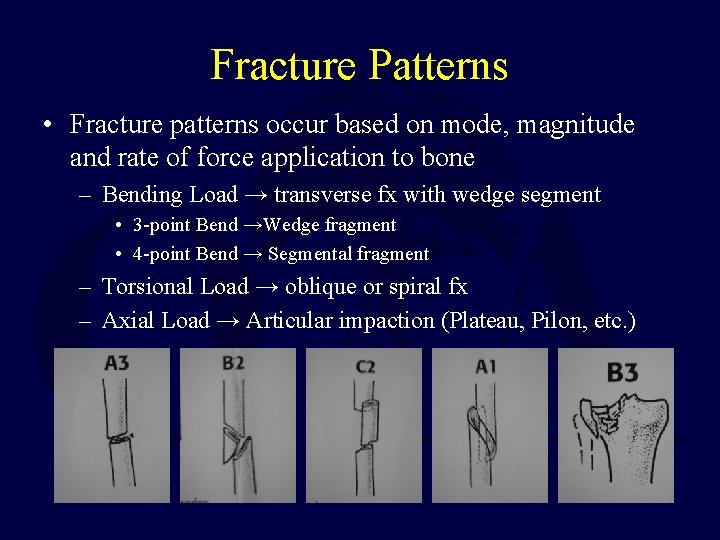 Fracture Patterns

• Fracture patterns occur based on mode, magnitude and rate of force application to bone

– Bending Load → transverse fx with wedge segment

• 3-point Bend →Wedge fragment

• 4-point Bend → Segmental fragment

– Torsional Load → oblique or spiral fx

– Axial Load → Articular impaction (Plateau, Pilon, etc.)

A3

B2

C2

A1

B3